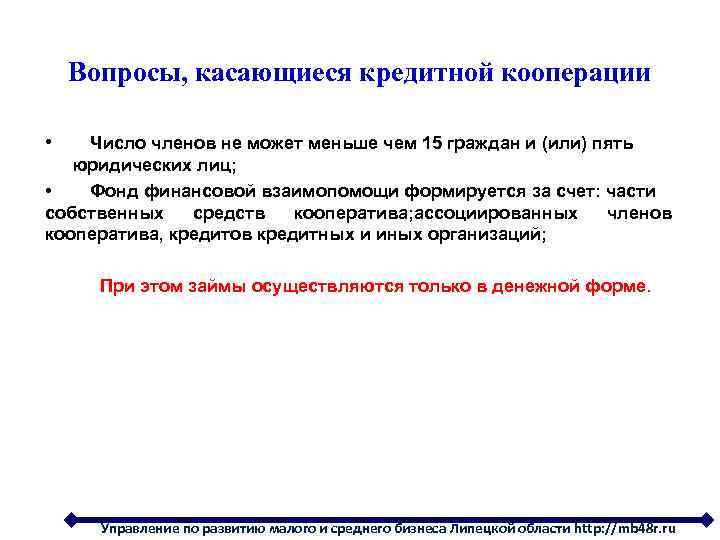 Вопросы, касающиеся кредитной кооперации

• Число членов не может меньше чем 15 граждан и (или) пять юридических лиц;

• Фонд финансовой взаимопомощи формируется за счет: части собственных средств кооператива;ассоциированных членов кооператива, кредитов кредитных и иных организаций;

При этом займы осуществляются только в денежной форме.

Управление по развитию малого и среднего бизнеса Липецкой области http://mb48r.ru